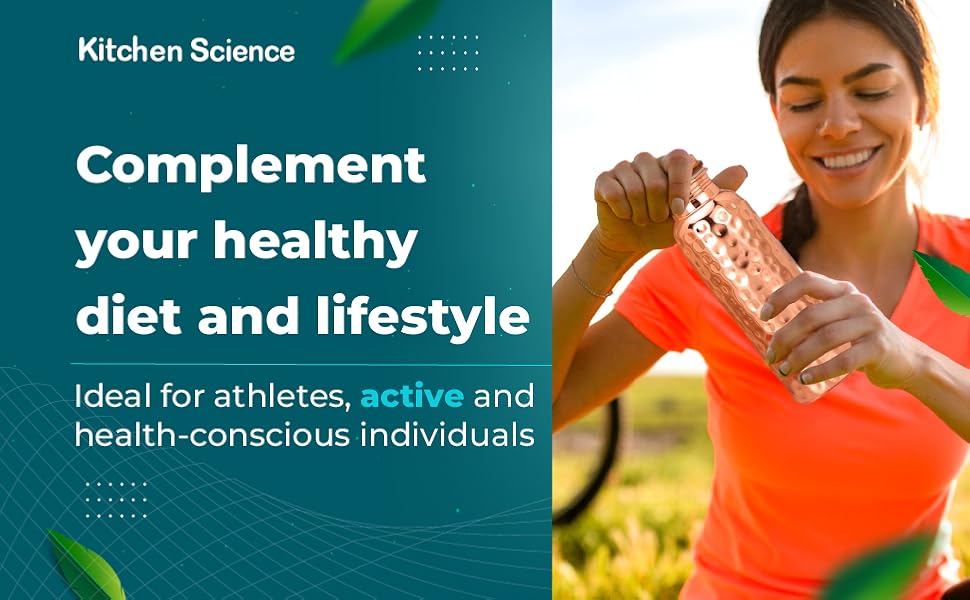 Kitchen Science

Complement your healthy diet and lifestyle

Ideal for athletes, active and health-conscious individuals